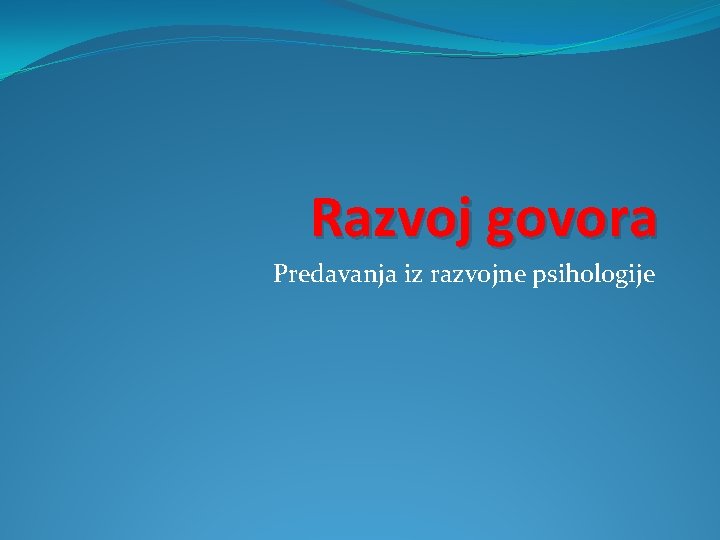 Razvoj govora

Predavanja iz razvojne psihologije